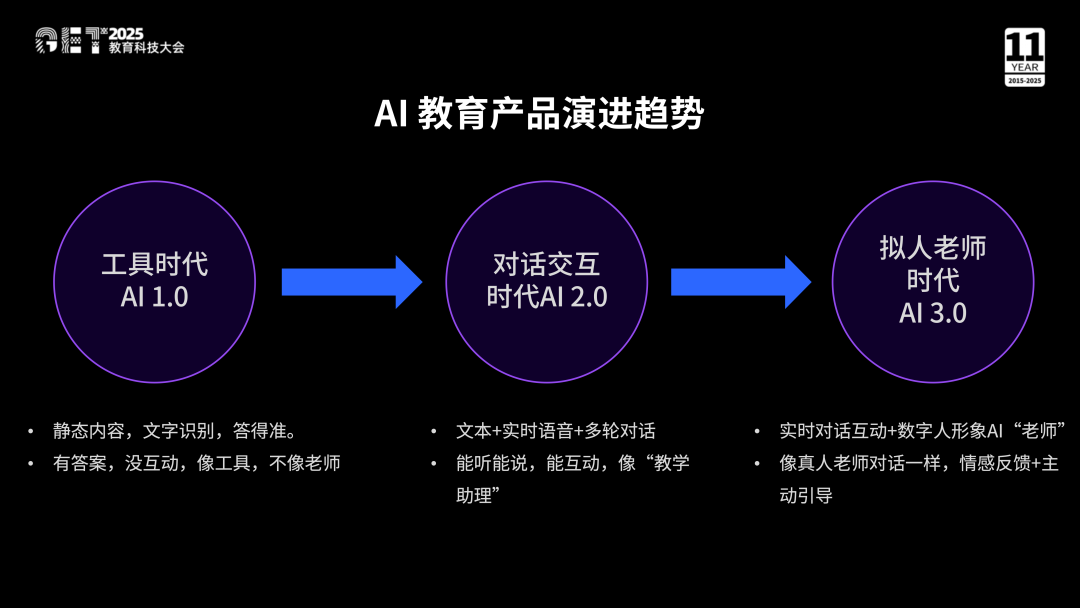 GET 2025
教育科技大会

11
YEAR
2015-2025

AI 教育产品演进趋势

工具时代
AI 1.0

对话交互
时代AI 2.0

拟人老师
时代
AI 3.0

• 静态内容，文字识别，答得准。
• 有答案，没互动，像工具，不像老师

• 文本+实时语音+多轮对话
• 能听能说，能互动，像“教学助理”

• 实时对话互动+数字人形象AI“老师”
• 像真人老师对话一样，情感反馈+主动引导